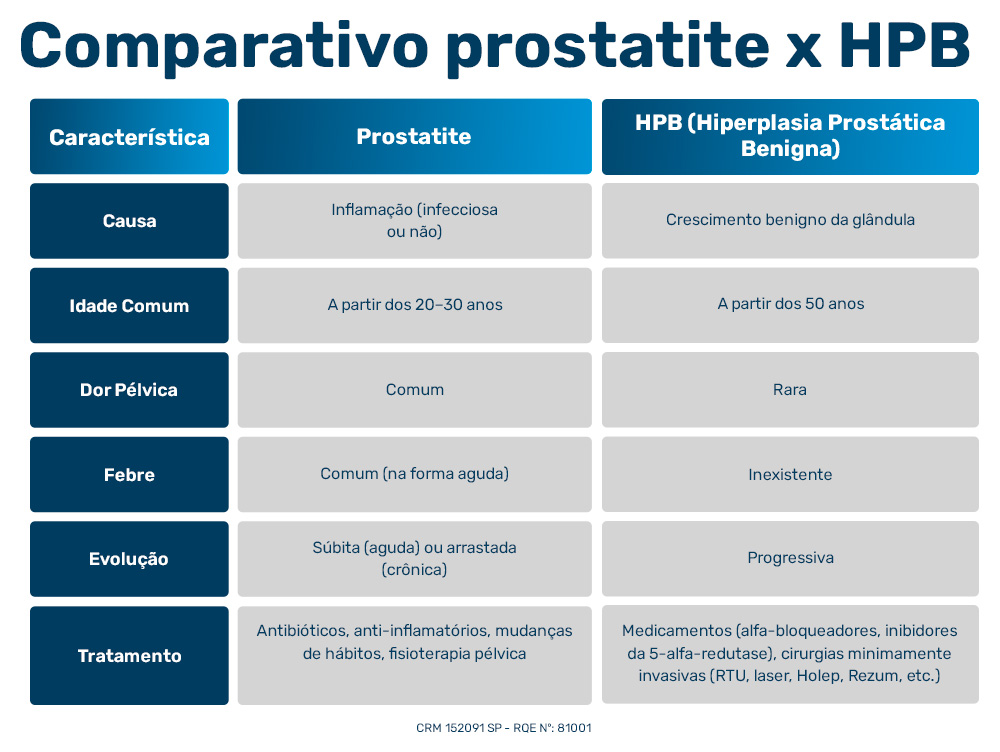 Comparativo prostatite x HPB

| Característica | Prostatite | HPB (Hiperplasia Prostática Benigna) |
|---|---|---|
| Causa | Inflamação (infecciosa ou não) | Crescimento benigno da glândula |
| Idade Comum | A partir dos 20–30 anos | A partir dos 50 anos |
| Dor Pélvica | Comum | Rara |
| Febre | Comum (na forma aguda) | Inexistente |
| Evolução | Súbita (aguda) ou arrastada (crônica) | Progressiva |
| Tratamento | Antibióticos, anti-inflamatórios, mudanças de hábitos, fisioterapia pélvica | Medicamentos (alfa-bloqueadores, inibidores da 5-alfa-redutase), cirurgias minimamente invasivas (RTU, laser, Holep, Rezum, etc.) |

CRM 152091 SP - RQE Nº: 81001